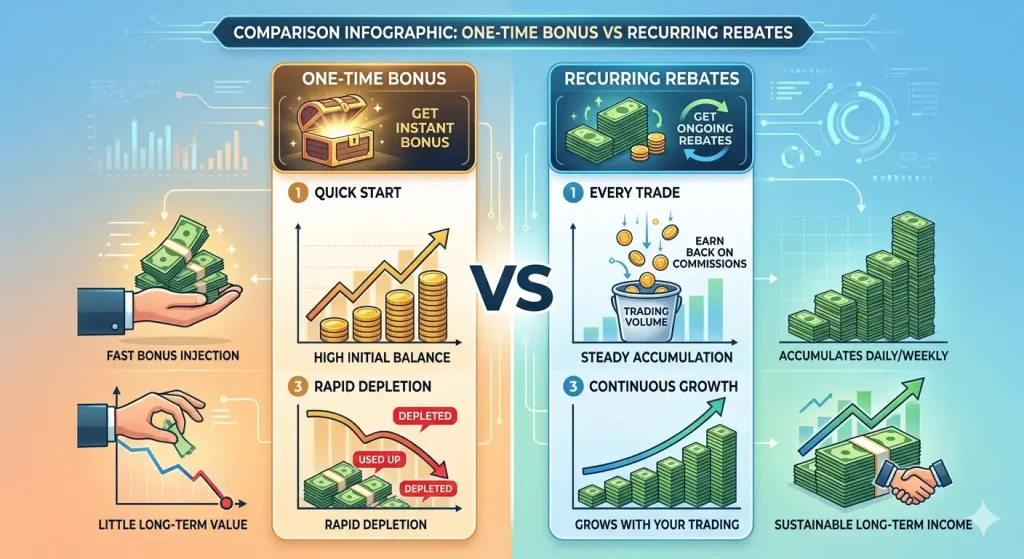 COMPARISON INFOGRAPHIC: ONE-TIME BONUS VS RECURRING REBATES

ONE-TIME BONUS

GET INSTANT BONUS

1 QUICK START

HIGH INITIAL BALANCE

3 RAPID DEPLETION

DEPLETED

USED UP

DEPLETED

RAPID DEPLETION

FAST BONUS INJECTION

LITTLE LONG-TERM VALUE

VS

RECURRING REBATES

GET ONGOING REBATES

1 EVERY TRADE

EARN BACK ON COMMISSIONS

TRADING VOLUME

STEADY ACCUMULATION

3 CONTINUOUS GROWTH

GROWS WITH YOUR TRADING

ACCUMULATES DAILY/WEEKLY

SUSTAINABLE LONG-TERM INCOME